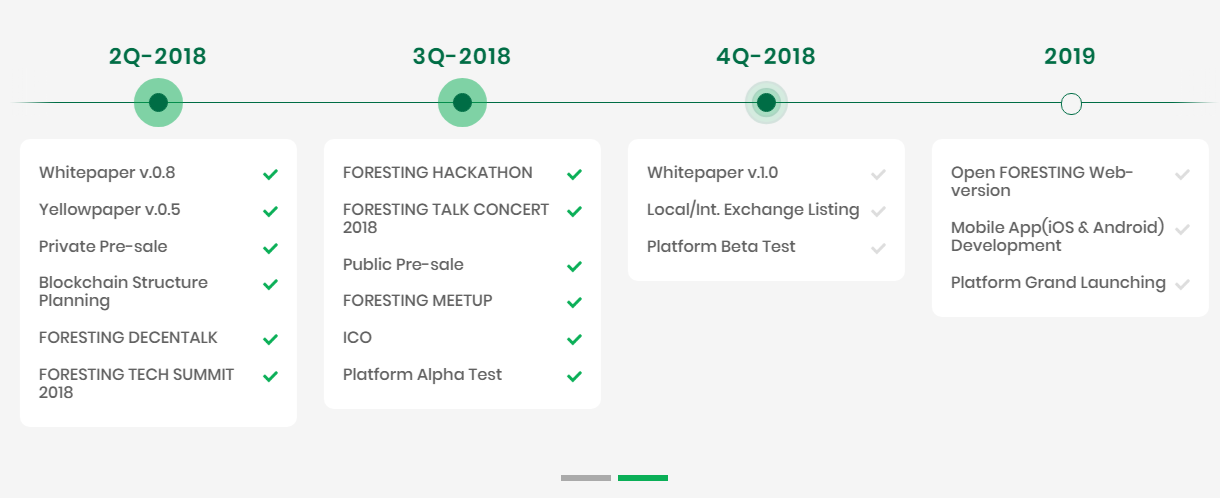 2Q-2018

Whitepaper v.0.8

Yellowpaper v.0.5

Private Pre-sale

Blockchain Structure Planning

FORESTING DECENTALK

FORESTING TECH SUMMIT 2018

3Q-2018

FORESTING HACKATHON

FORESTING TALK CONCERT 2018

Public Pre-sale

FORESTING MEETUP

ICO

Platform Alpha Test

4Q-2018

Whitepaper v.1.0

Local/Int. Exchange Listing

Platform Beta Test

2019

Open FORESTING Web-version

Mobile App(iOS & Android) Development

Platform Grand Launching